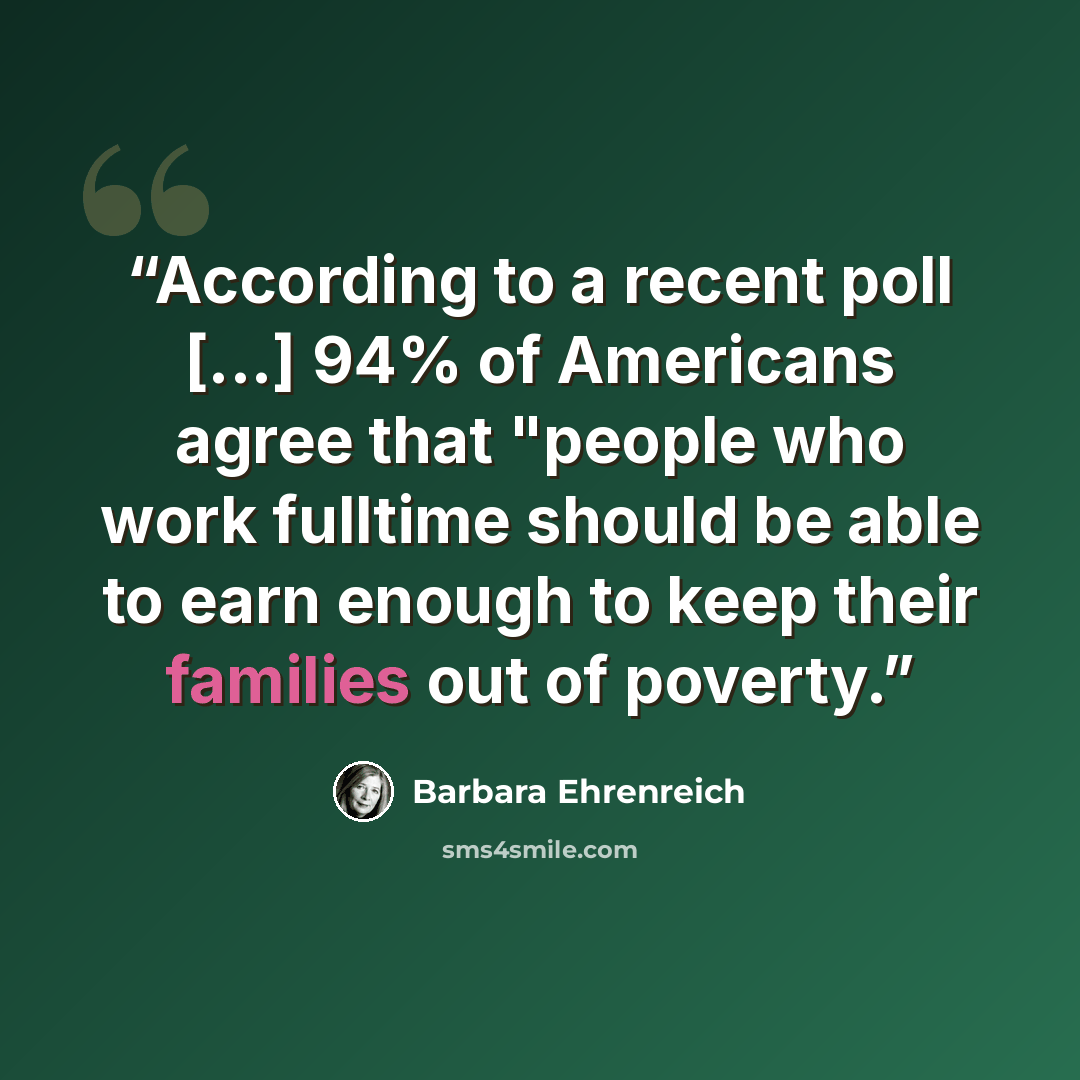 "According to a recent poll [...] 94% of Americans agree that "people who work fulltime should be able to earn enough to keep their families out of poverty."

Barbara Ehrenreich

sms4smile.com